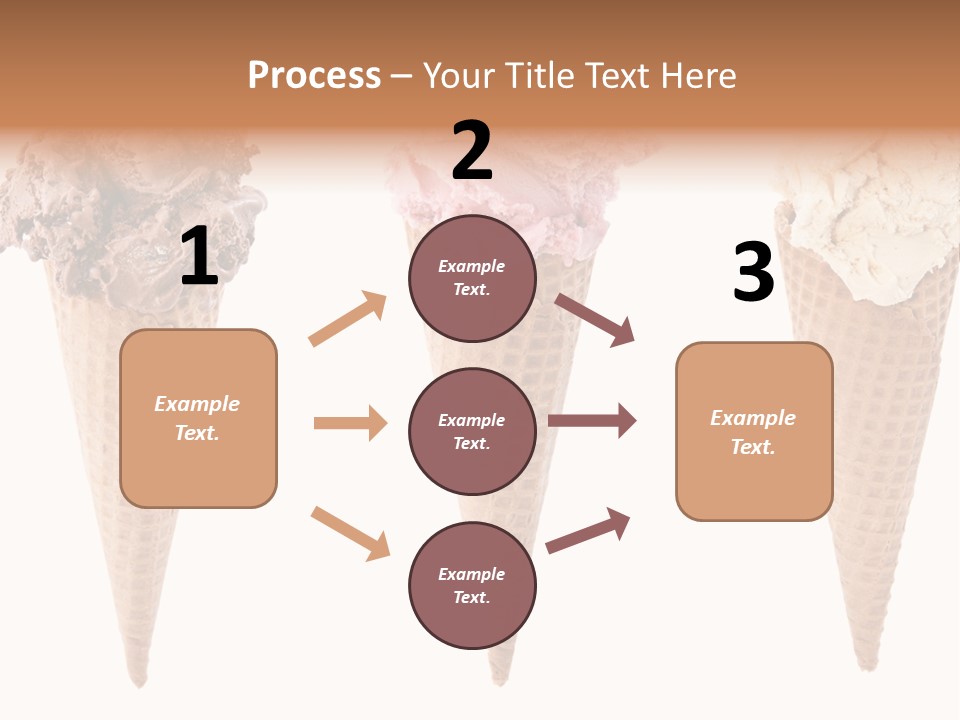 Process – Your Title Text Here

1

Example Text.

2

Example Text.

Example Text.

Example Text.

3

Example Text.